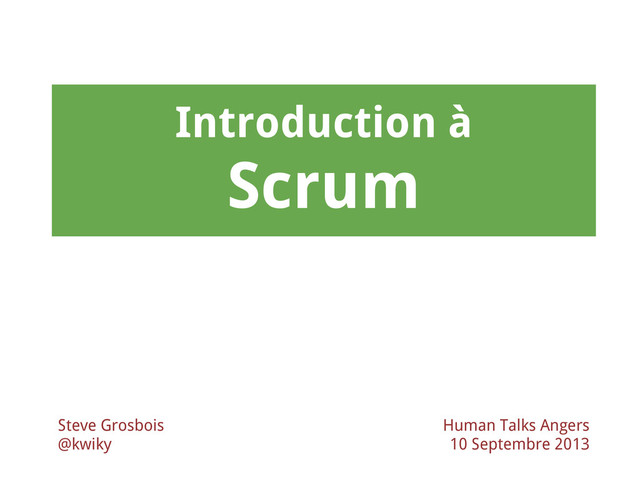 Introduction à
Scrum

Steve Grosbois
@kwiky

Human Talks Angers
10 Septembre 2013